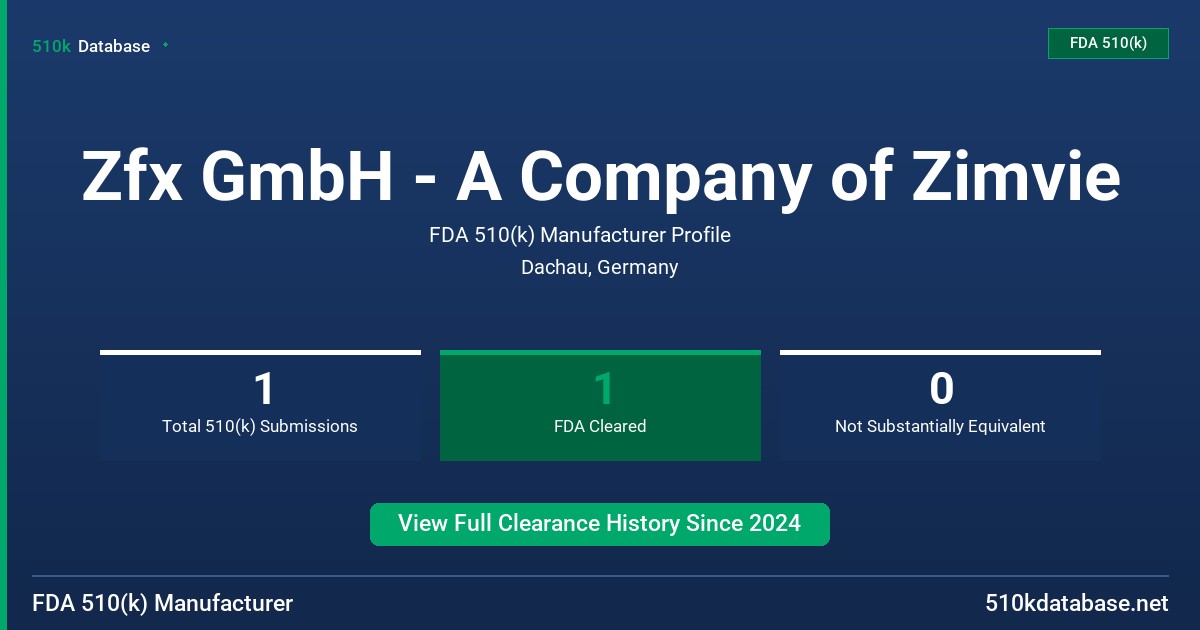 510k Database

FDA 510(k)

Zfx GmbH - A Company of Zimvie

FDA 510(k) Manufacturer Profile

Dachau, Germany

1
Total 510(k) Submissions

1
FDA Cleared

0
Not Substantially Equivalent

View Full Clearance History Since 2024

FDA 510(k) Manufacturer

510kdatabase.net